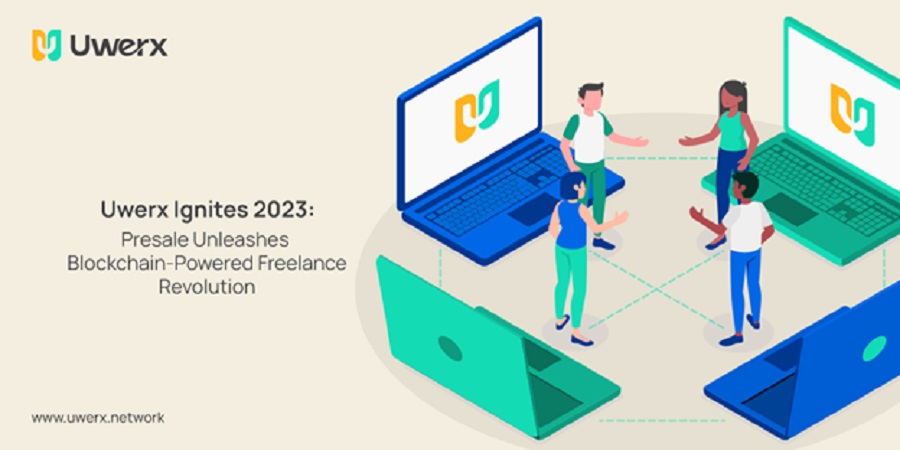 Uwerx

Uwerx Ignites 2023:
Presale Unleashes Blockchain-Powered Freelance Revolution

www.uwerx.network